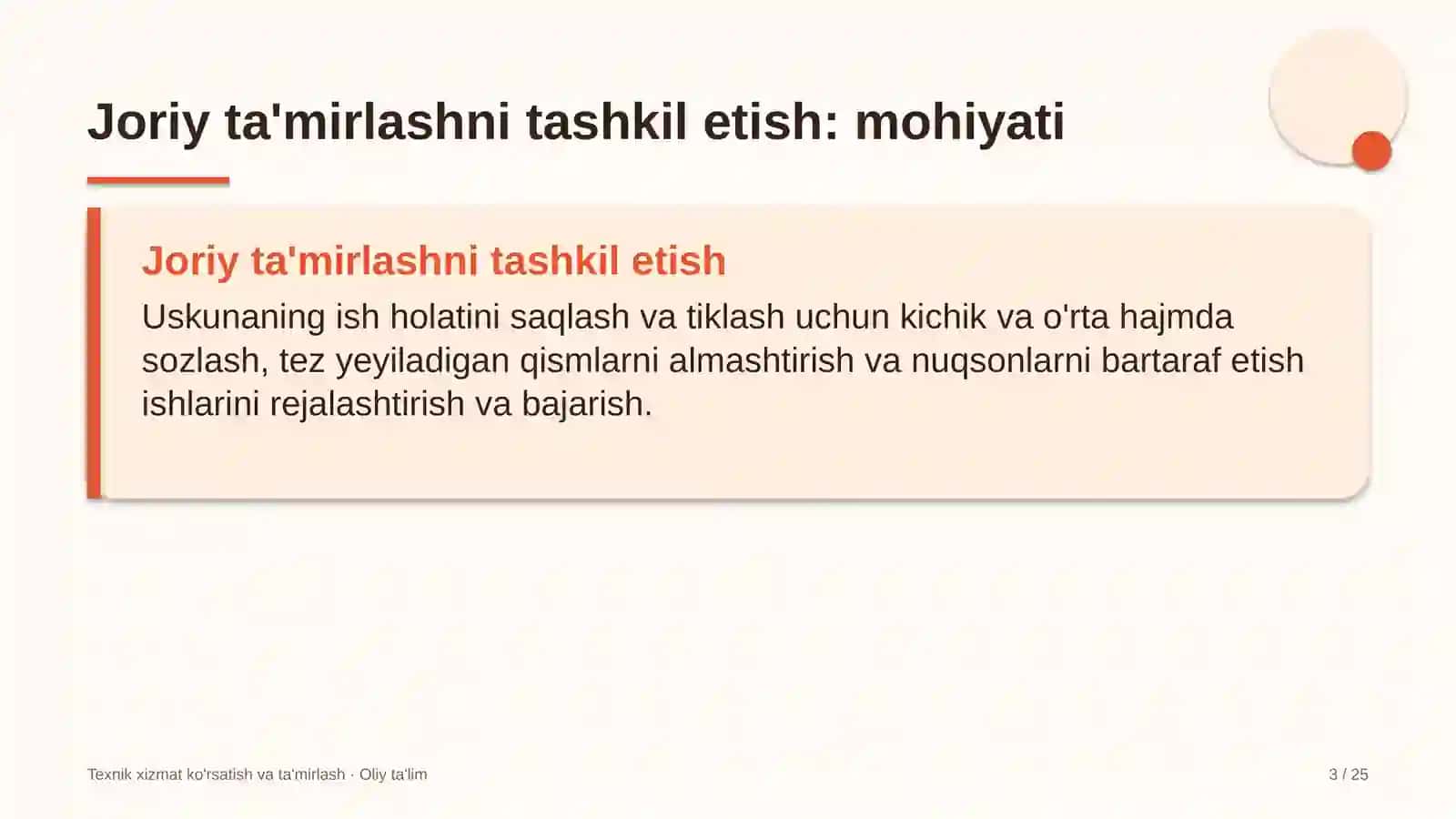 Joriy ta'mirlashni tashkil etish: mohiyati

Joriy ta'mirlashni tashkil etish

Uskunaning ish holatini saqlash va tiklash uchun kichik va o'rta hajmda sozlash, tez yeyiladigan qismlarni almashtirish va nuqsonlarni bartaraf etish ishlarini rejalashtirish va bajarish.

Texnik xizmat ko'rsatish va ta'mirlash · Oliy ta'lim

3 / 25